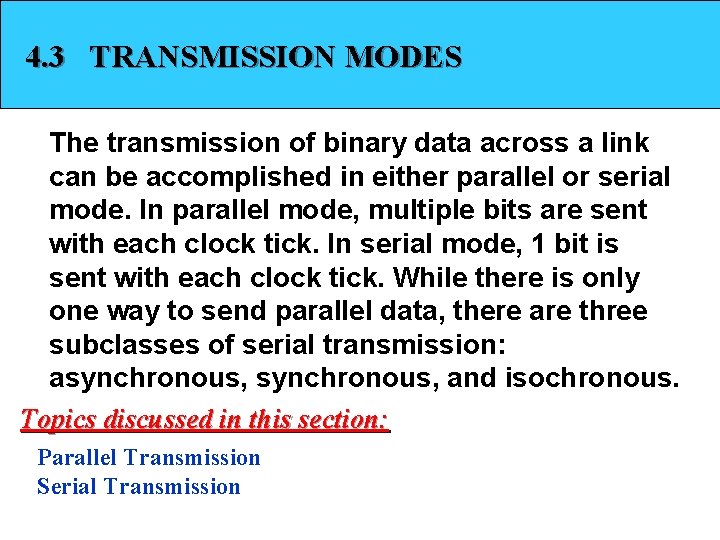 4.3 TRANSMISSION MODES

The transmission of binary data across a link can be accomplished in either parallel or serial mode. In parallel mode, multiple bits are sent with each clock tick. In serial mode, 1 bit is sent with each clock tick. While there is only one way to send parallel data, there are three subclasses of serial transmission: asynchronous, synchronous, and isochronous.

Topics discussed in this section:

Parallel Transmission
Serial Transmission